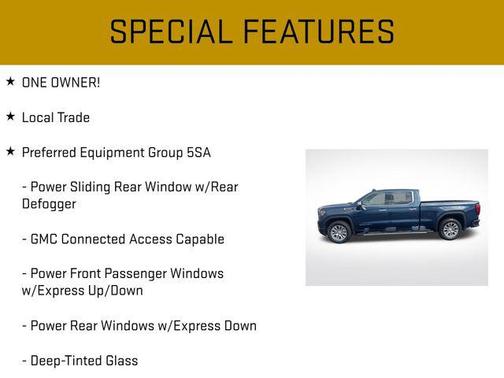 SPECIAL FEATURES

★ ONE OWNER!

★ Local Trade

★ Preferred Equipment Group 5SA

- Power Sliding Rear Window w/Rear Defogger

- GMC Connected Access Capable

- Power Front Passenger Windows w/Express Up/Down

- Power Rear Windows w/Express Down

- Deep-Tinted Glass